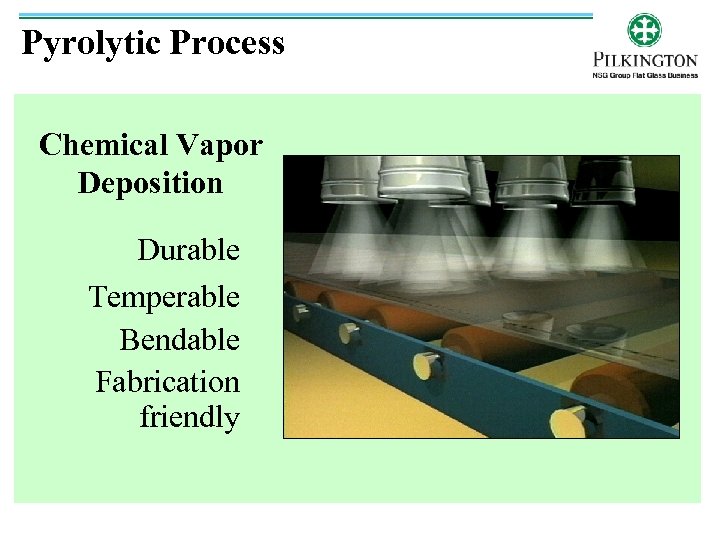 Pyrolytic Process

PILKINGTON
NSG Group Flat Glass Business

Chemical Vapor Deposition

Durable

Temperable

Bendable

Fabrication friendly